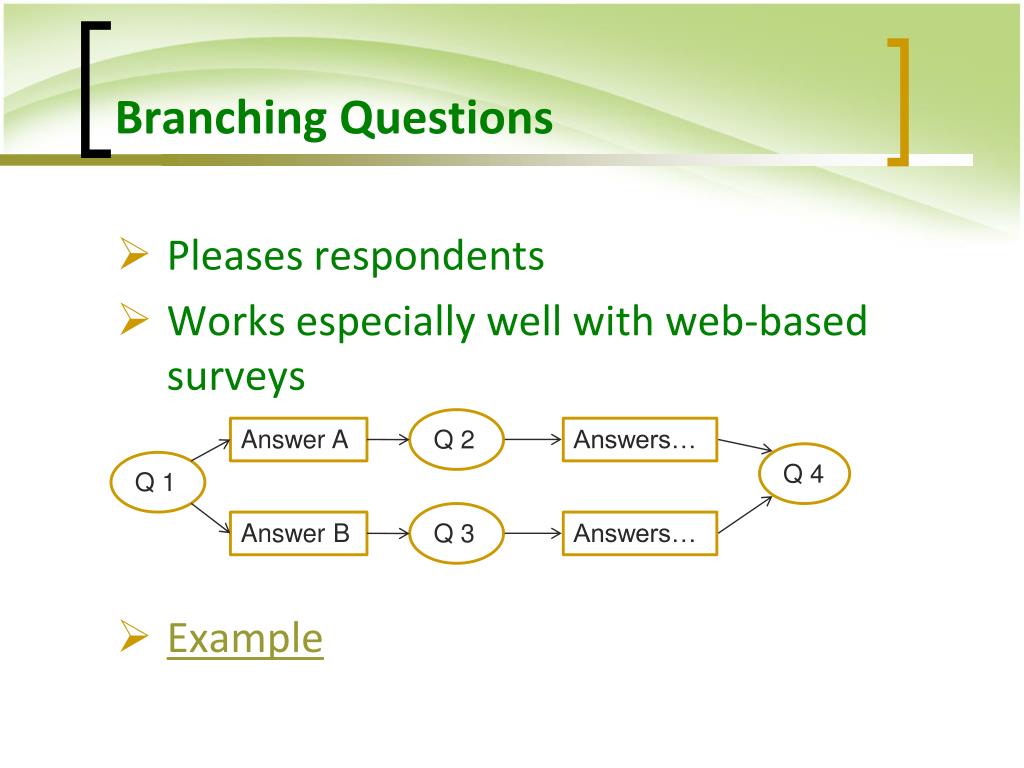 Branching Questions

➢ Pleases respondents

➢ Works especially well with web-based surveys

Q 1

Answer A

Q 2

Answers…

Answer B

Q 3

Answers…

Q 4

➢ Example